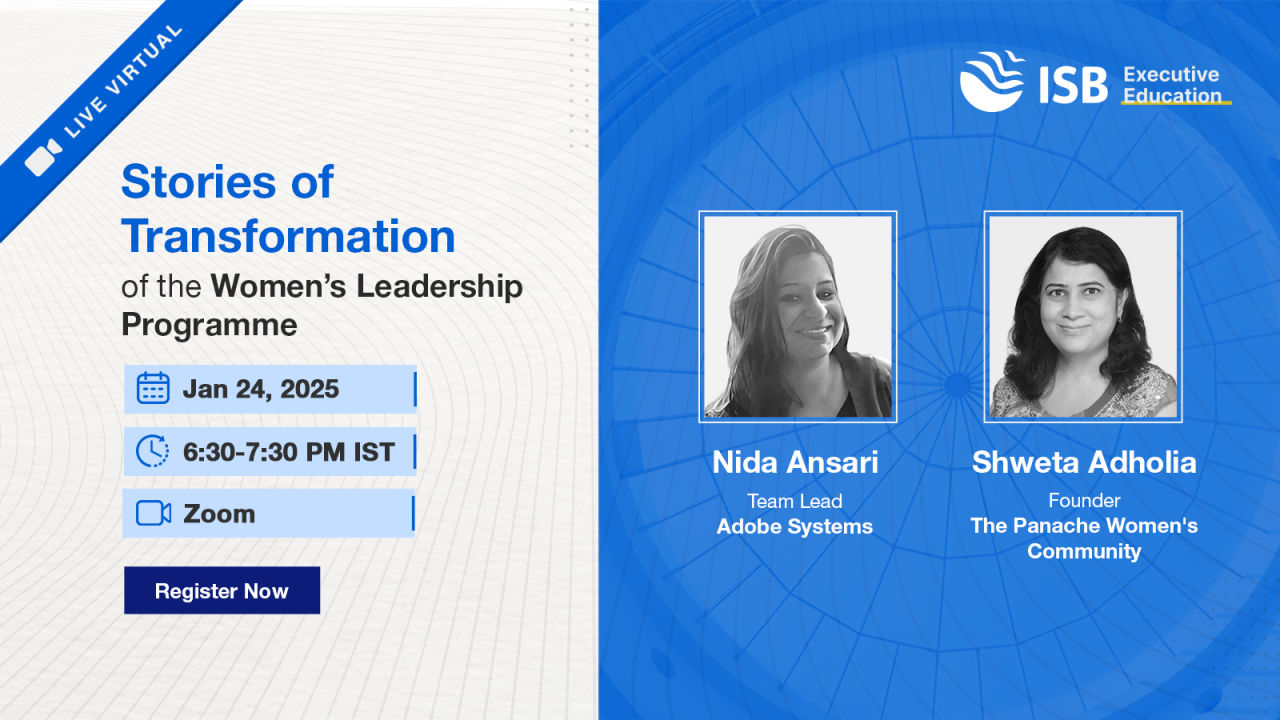 LIVE VIRTUAL

Stories of Transformation of the Women's Leadership Programme

Jan 24, 2025

6:30-7:30 PM IST

Zoom

Register Now

ISB Executive Education

Nida Ansari
Team Lead
Adobe Systems

Shweta Adholia
Founder
The Panache Women's Community